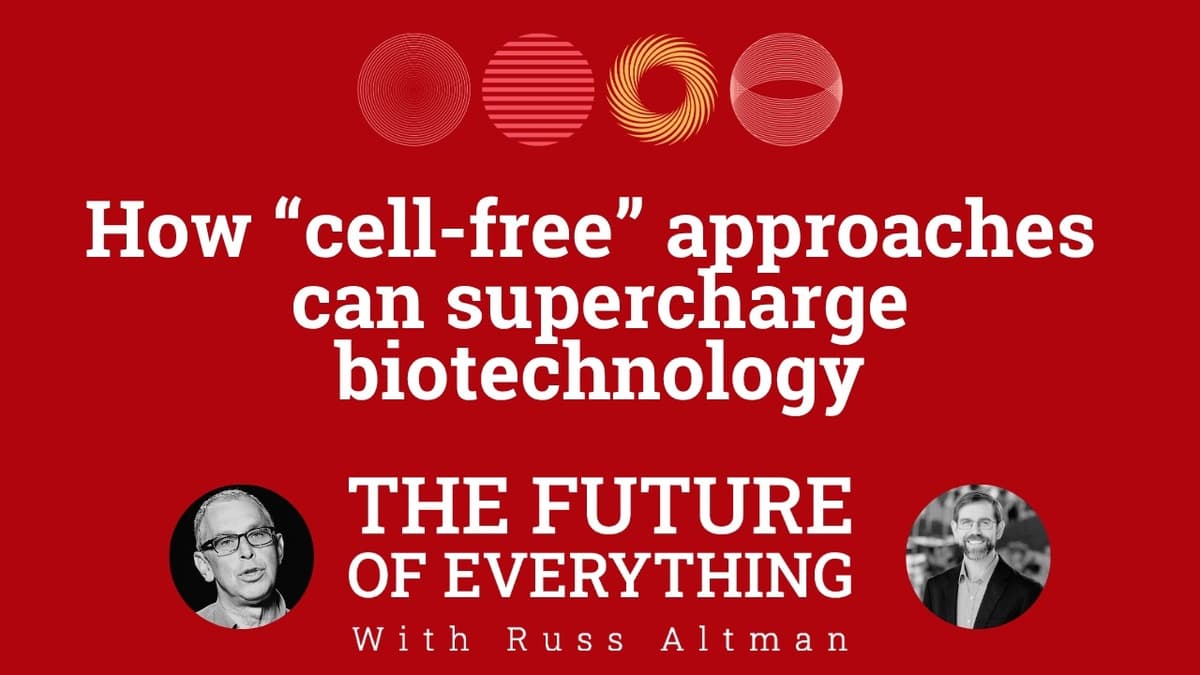 How “cell-free” approaches can supercharge biotechnology

THE FUTURE OF EVERYTHING

With Russ Altman